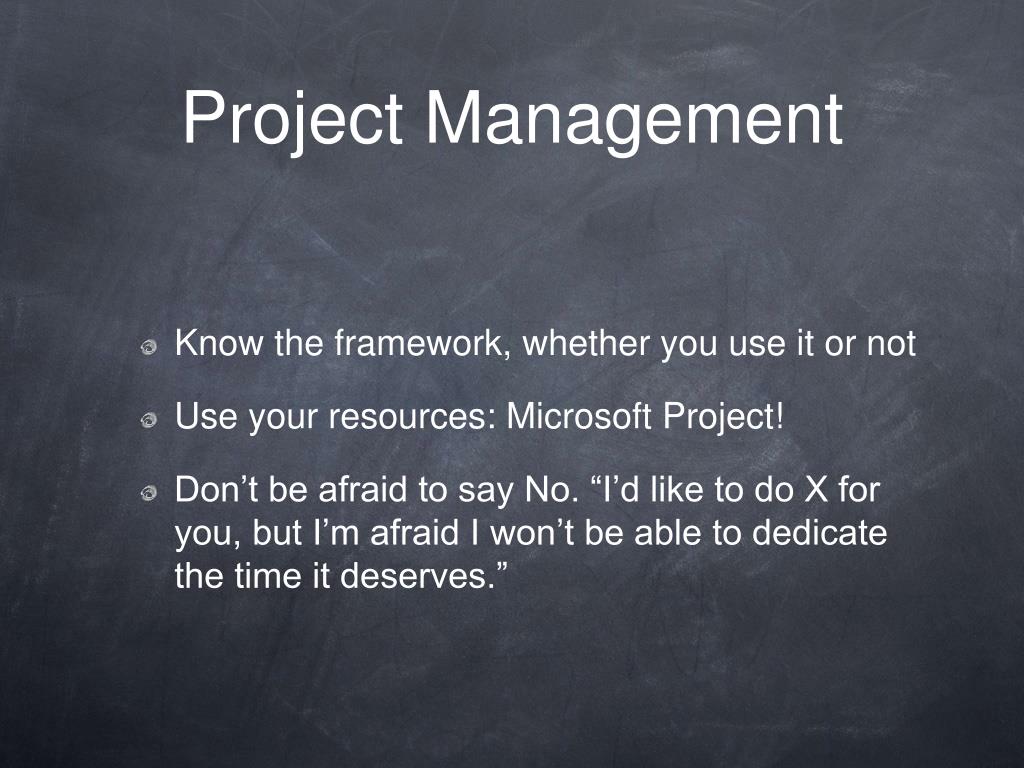 Project Management

Know the framework, whether you use it or not

Use your resources: Microsoft Project!

Don’t be afraid to say No. “I’d like to do X for you, but I’m afraid I won’t be able to dedicate the time it deserves.”